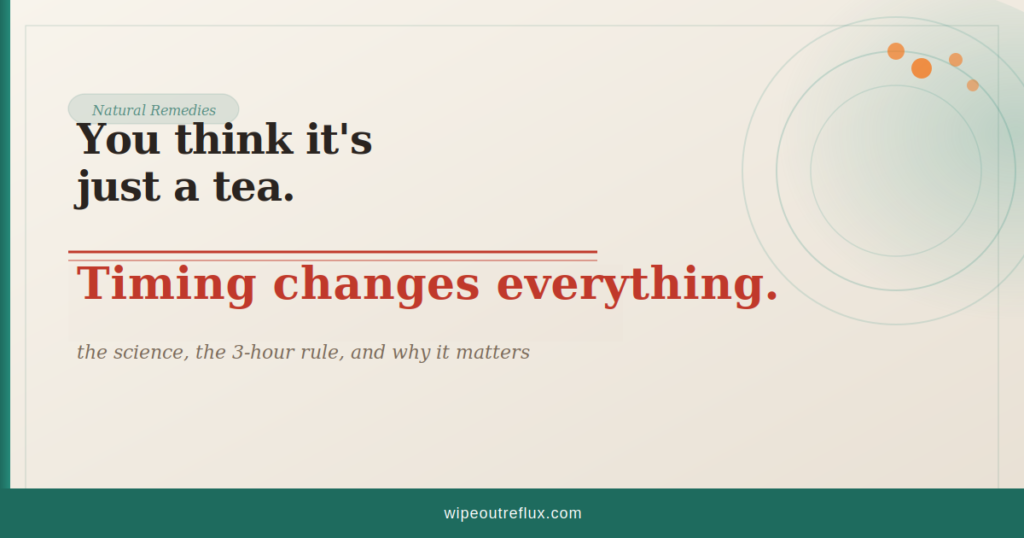 Natural Remedies

You think it's just a tea.

Timing changes everything.

the science, the 3-hour rule, and why it matters

wipeoutreflux.com